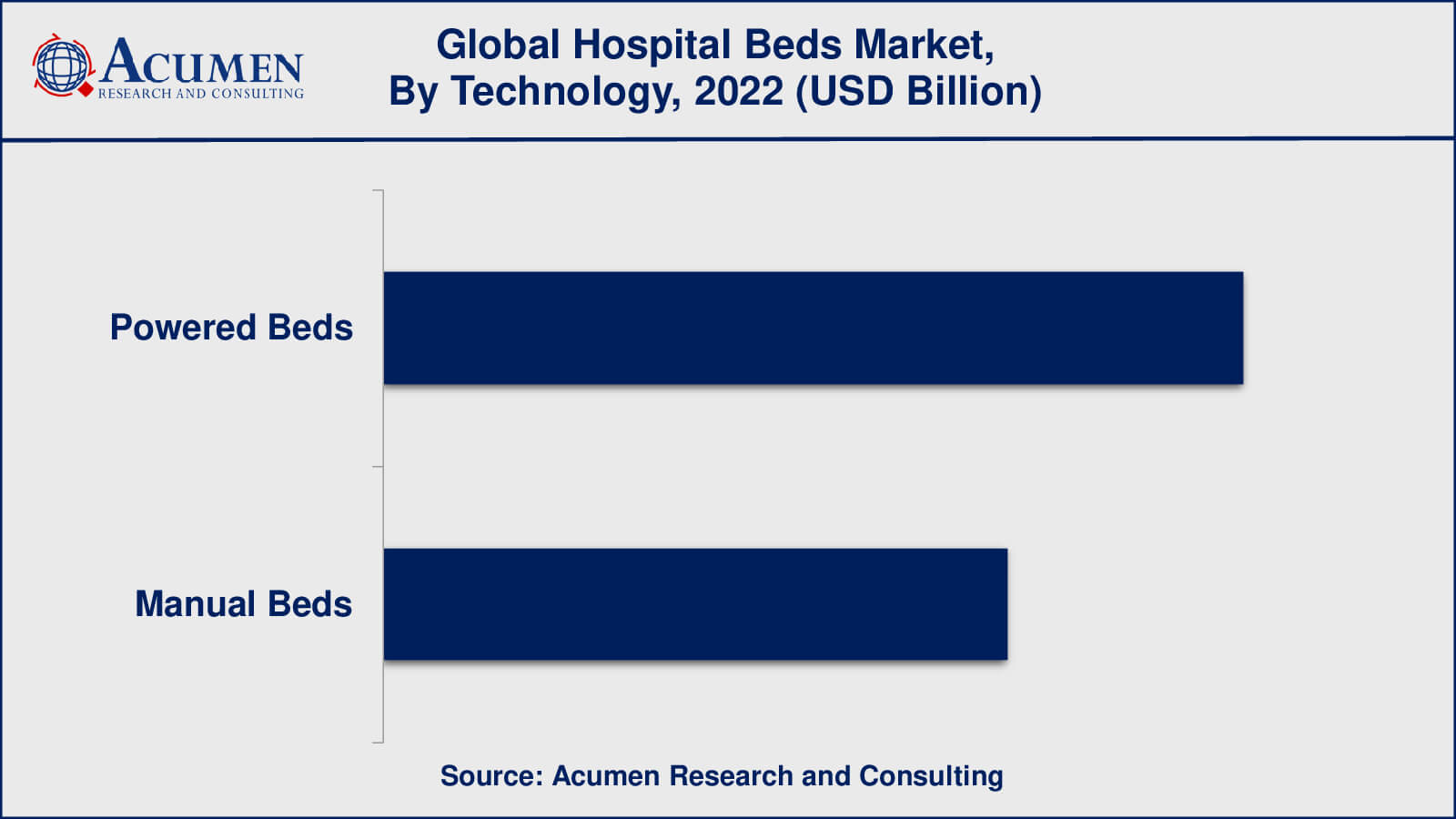 ACUMEN
RESEARCH AND CONSULTING

Global Hospital Beds Market, By Technology, 2022 (USD Billion)

Powered Beds

Manual Beds

Source: Acumen Research and Consulting